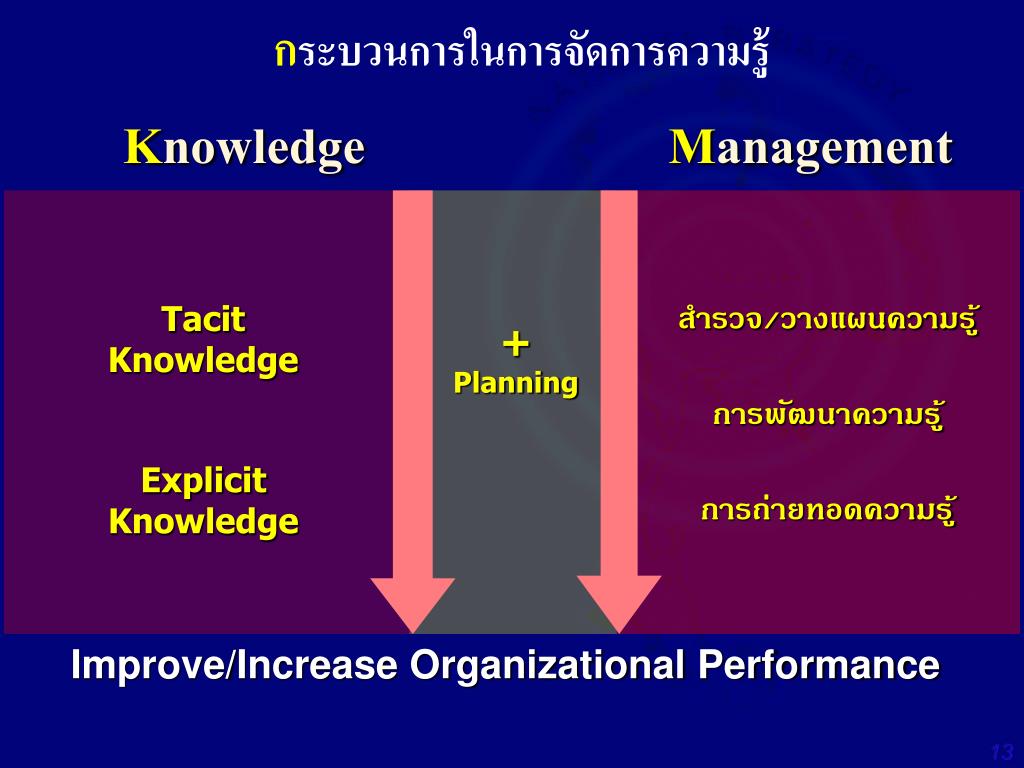 กระบวนการในการจัดการความรู้

Knowledge

Management

Tacit Knowledge

Explicit Knowledge

+ Planning

สำรวจ/วางแผนความรู้

การพัฒนาความรู้

การถ่ายทอดความรู้

Improve/Increase Organizational Performance

13